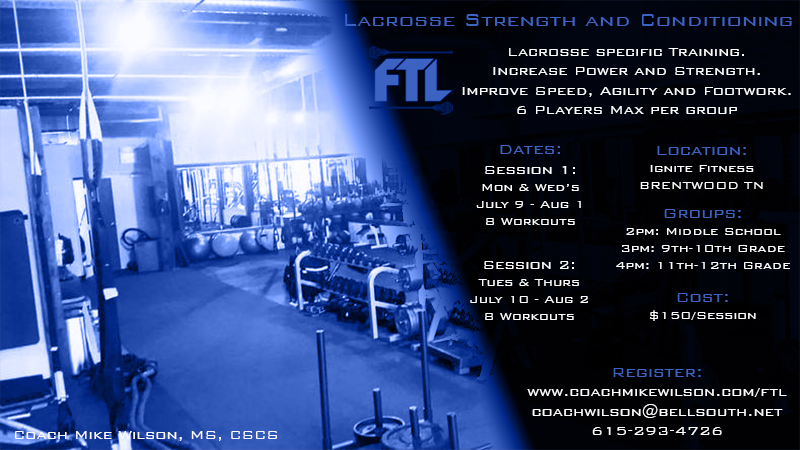 Lacrosse Strength and Conditioning

FTL

Lacrosse specific Training.
Increase Power and Strength.
Improve Speed, Agility and Footwork.
6 Players Max per group

Dates:
Session 1:
Mon & Wed's
July 9 - Aug 1
8 Workouts

Session 2:
Tues & Thurs
July 10 - Aug 2
8 Workouts

Location:
Ignite Fitness
BRENTWOOD TN

Groups:
2pm: Middle School
3pm: 9th-10th Grade
4pm: 11th-12th Grade

Cost:
$150/Session

Register:
www.coachmikewilson.com/ftl
coachwilson@bellsouth.net
615-293-4726

Coach Mike Wilson, MS, CSCS